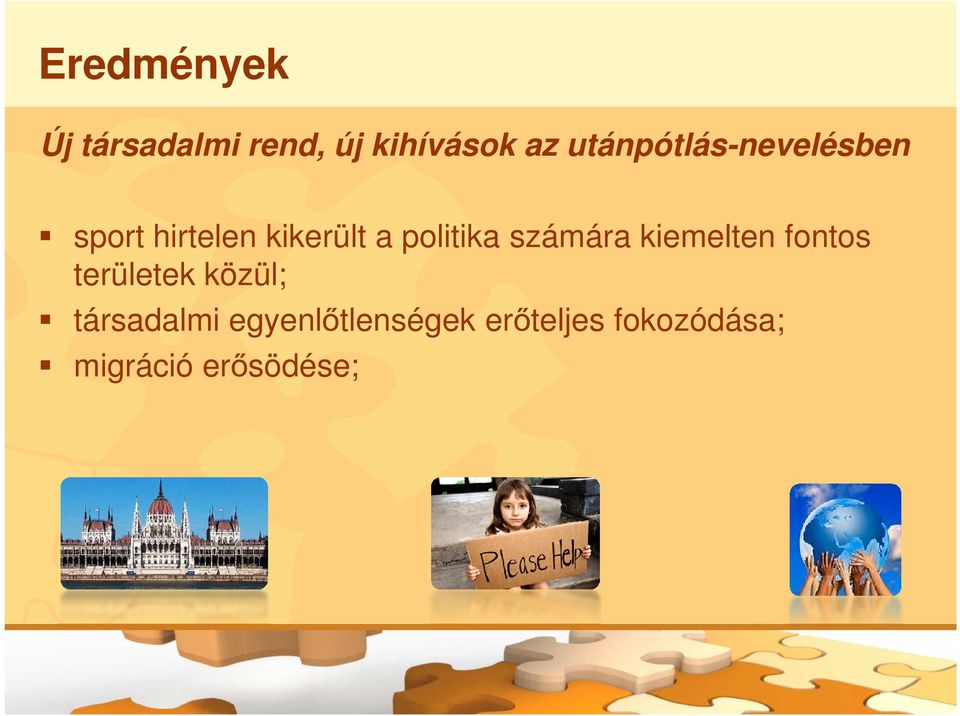 Eredmények

Új társadalmi rend, új kihívások az utánpótlás-nevelésben

▪ sport hirtelen kikerült a politika számára kiemelten fontos területek közül;
▪ társadalmi egyenlőtlenségek erőteljes fokozódása;
▪ migráció erősödése;

Please Help